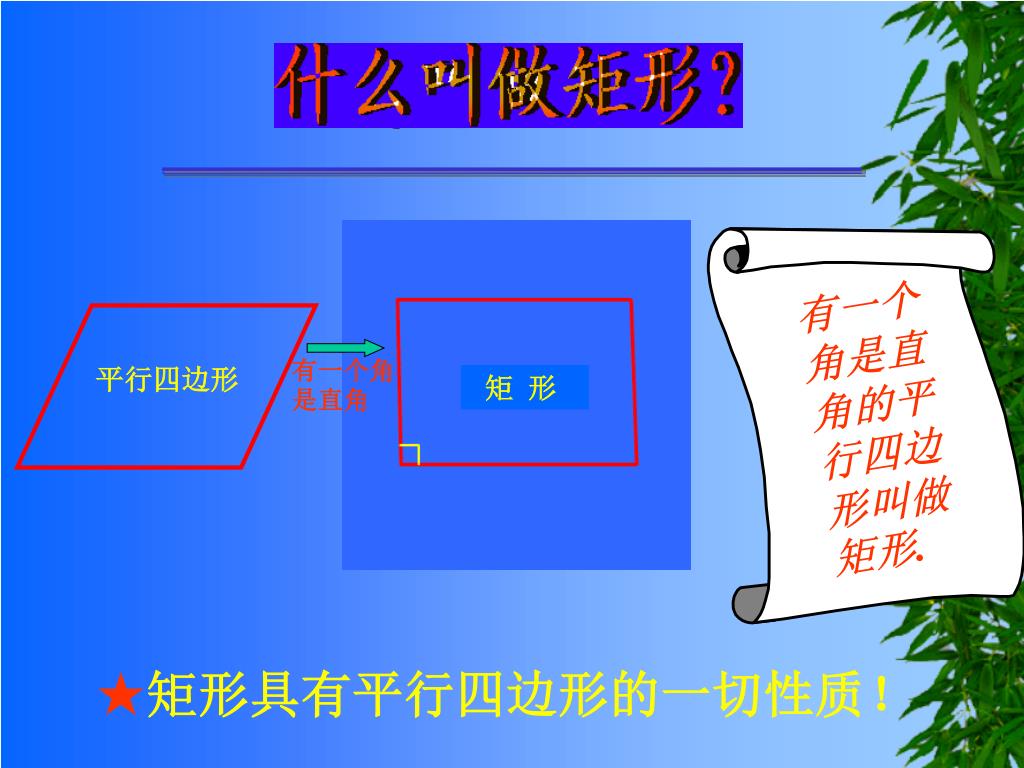 什么叫做矩形?

平行四边形

有一个角是直角

矩 形

有一个角是直角的平行四边形叫做矩形.

★矩形具有平行四边形的一切性质!